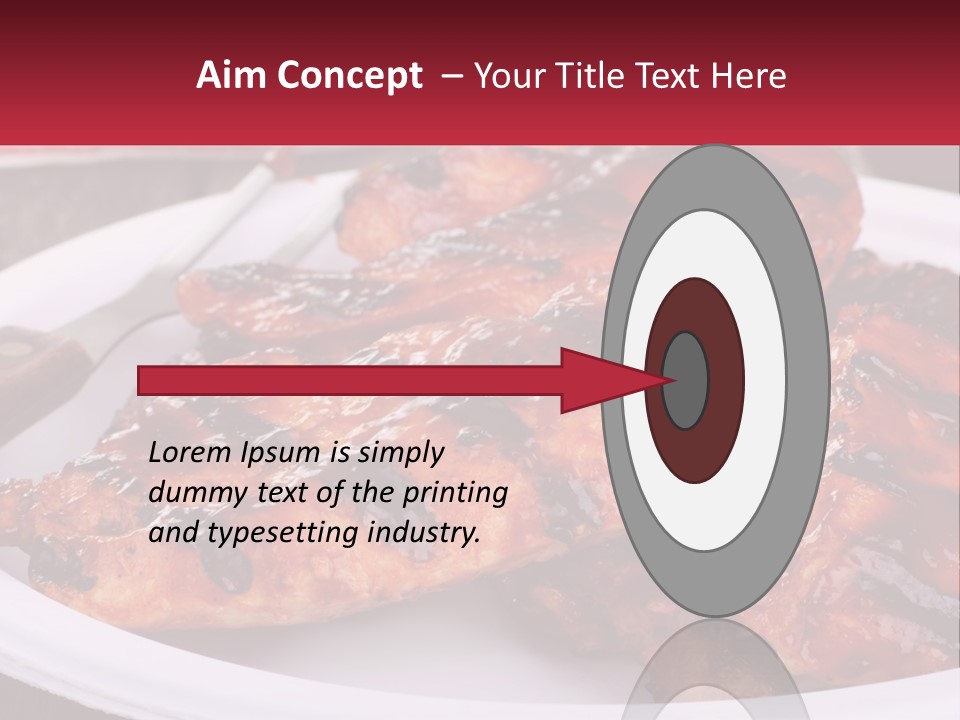 Aim Concept – Your Title Text Here

Lorem Ipsum is simply dummy text of the printing and typesetting industry.